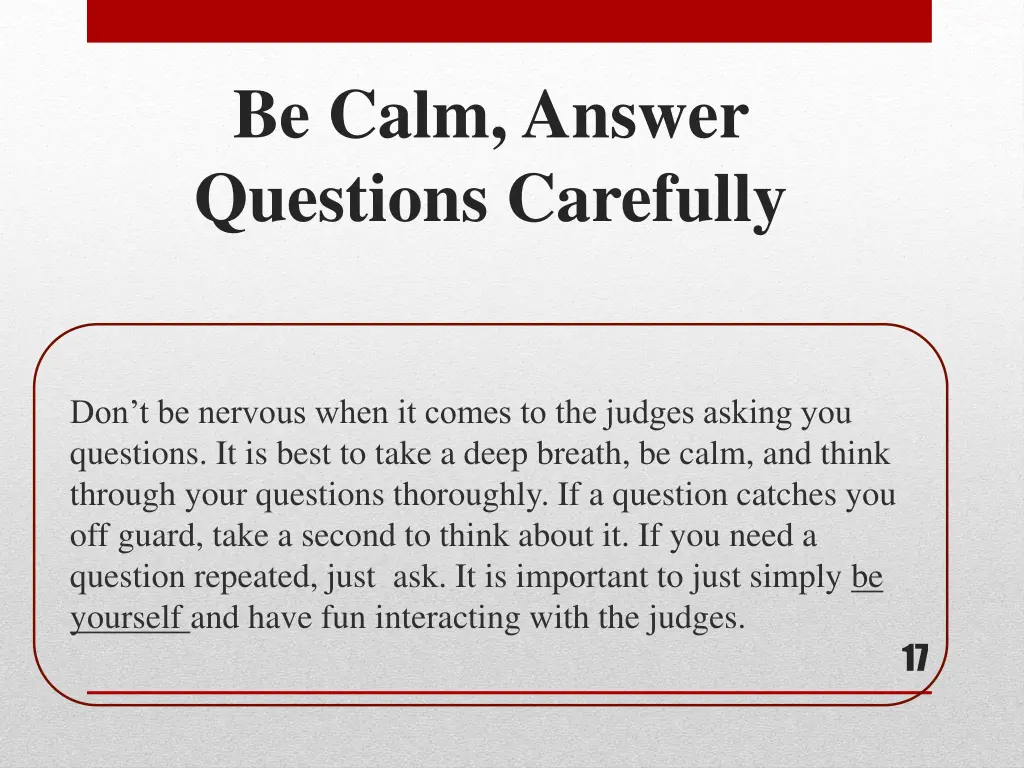 Be Calm, Answer Questions Carefully

Don’t be nervous when it comes to the judges asking you questions. It is best to take a deep breath, be calm, and think through your questions thoroughly. If a question catches you off guard, take a second to think about it. If you need a question repeated, just ask. It is important to just simply be yourself and have fun interacting with the judges.

17